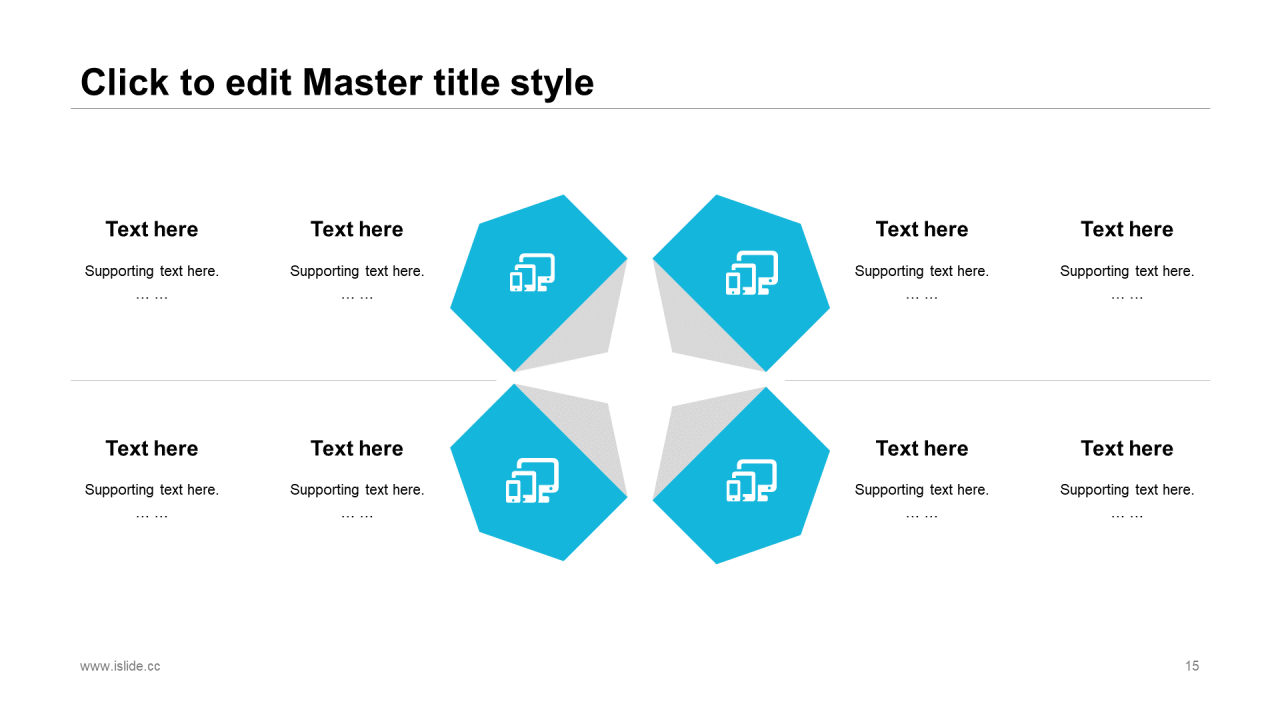 Click to edit Master title style

Text here

Supporting text here.
… …

Text here

Supporting text here.
… …

Text here

Supporting text here.
… …

Text here

Supporting text here.
… …

Text here

Supporting text here.
… …

Text here

Supporting text here.
… …

Text here

Supporting text here.
… …

Text here

Supporting text here.
… …

www.islide.cc

15